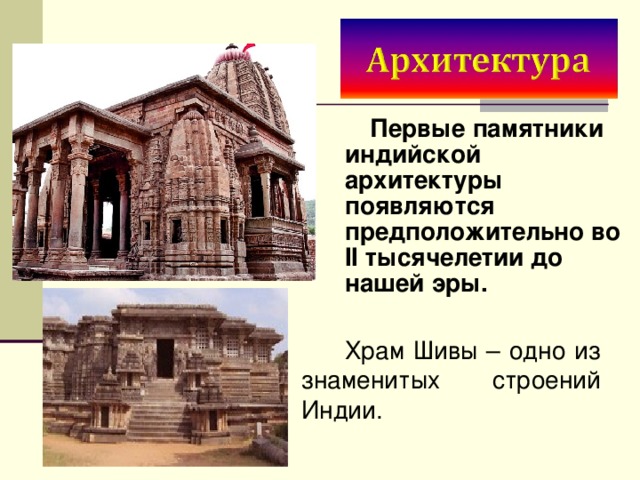 Архитектура

Первые памятники индийской архитектуры появляются предположительно во II тысячелетии до нашей эры.

Храм Шивы – одно из знаменитых строений Индии.